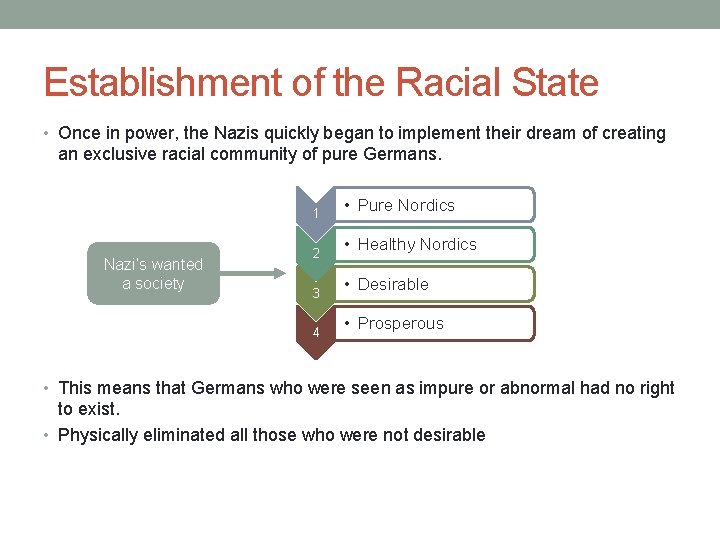 Establishment of the Racial State

• Once in power, the Nazis quickly began to implement their dream of creating an exclusive racial community of pure Germans.

Nazi's wanted a society

1
• Pure Nordics

2
• Healthy Nordics

3
• Desirable

4
• Prosperous

• This means that Germans who were seen as impure or abnormal had no right to exist.
• Physically eliminated all those who were not desirable